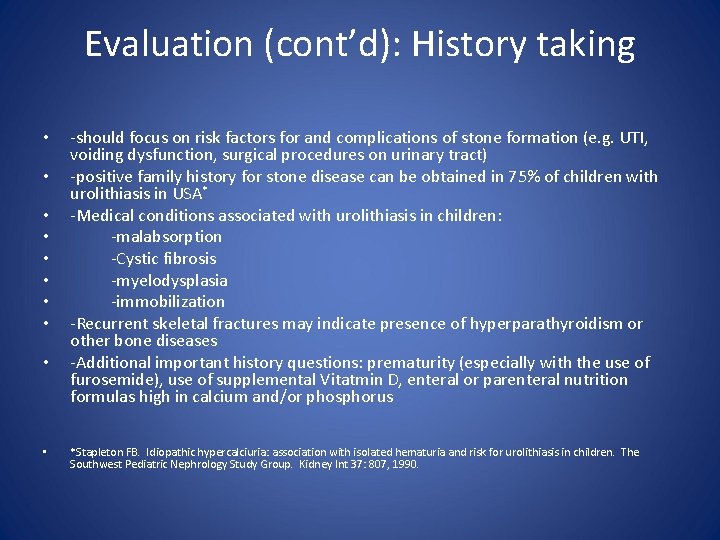 Evaluation (cont'd): History taking

• -should focus on risk factors for and complications of stone formation (e.g. UTI, voiding dysfunction, surgical procedures on urinary tract)
• -positive family history for stone disease can be obtained in 75% of children with urolithiasis in USA*
• -Medical conditions associated with urolithiasis in children:
• -malabsorption
• -Cystic fibrosis
• -myelodysplasia
• -immobilization
• -Recurrent skeletal fractures may indicate presence of hyperparathyroidism or other bone diseases
• -Additional important history questions: prematurity (especially with the use of furosemide), use of supplemental Vitatmin D, enteral or parenteral nutrition formulas high in calcium and/or phosphorus

• *Stapleton FB. Idiopathic hypercalciuria: association with isolated hematuria and risk for urolithiasis in children. The Southwest Pediatric Nephrology Study Group. Kidney Int 37: 807, 1990.